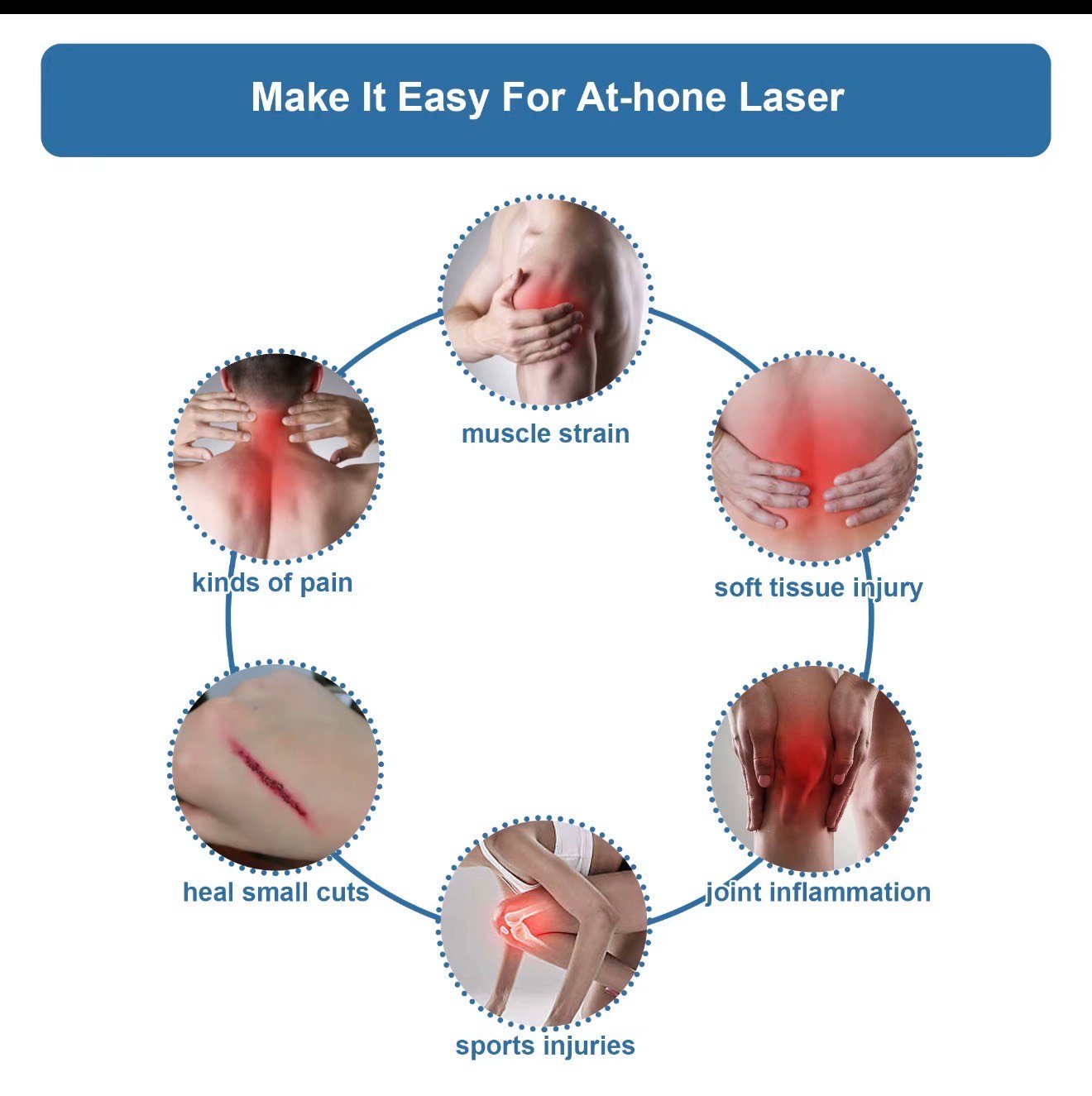 Make It Easy For At-hone Laser

muscle strain

kinds of pain

soft tissue injury

heal small cuts

joint inflammation

sports injuries